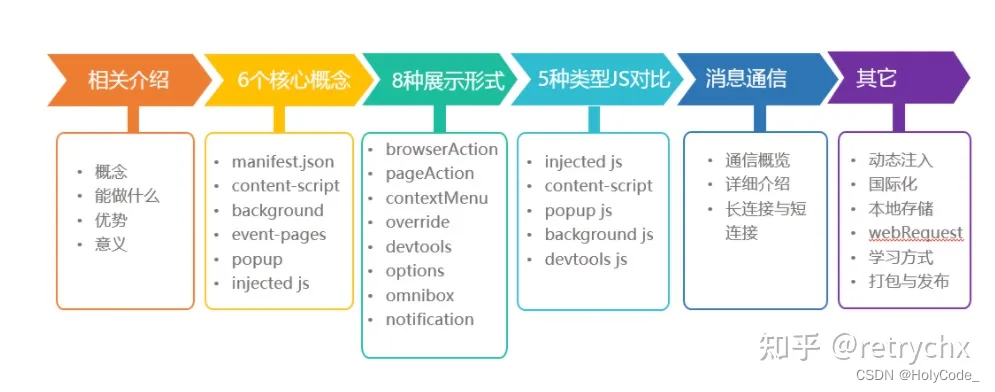 相关介绍

- 概念
- 能做什么
- 优势
- 意义

6个核心概念

- manifest.json
- content-script
- background
- event-pages
- popup
- injected js

8种展示形式

- browserAction
- pageAction
- contextMenu
- override
- devtools
- options
- omnibox
- notification

5种类型JS对比

- injected js
- content-script
- popup js
- background js
- devtools js

消息通信

- 通信概览
- 详细介绍
- 长连接与短连接

其它

- 动态注入
- 国际化
- 本地存储
- webRequest
- 学习方式
- 打包与发布

知乎 @retrychx

CSDN @HolyCode_